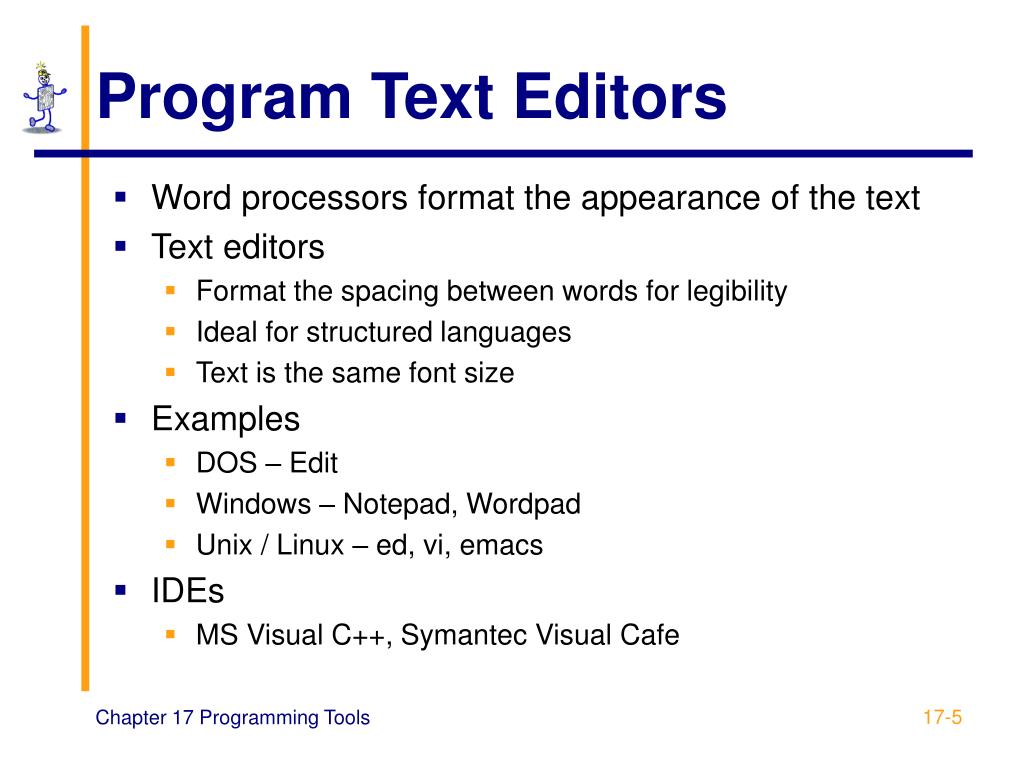 Program Text Editors

- Word processors format the appearance of the text
- Text editors
  - Format the spacing between words for legibility
  - Ideal for structured languages
  - Text is the same font size
- Examples
  - DOS – Edit
  - Windows – Notepad, Wordpad
  - Unix / Linux – ed, vi, emacs
- IDEs
  - MS Visual C++, Symantec Visual Cafe

Chapter 17 Programming Tools

17-5